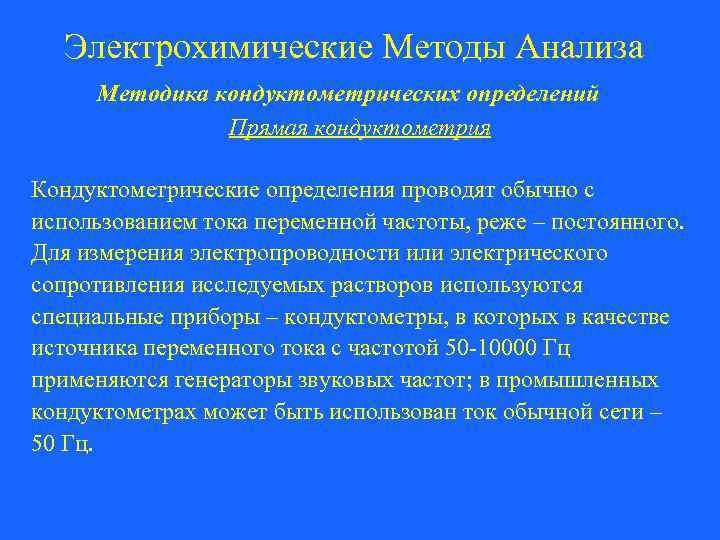 Электрохимические Методы Анализа

Методика кондуктометрических определений

Прямая кондуктометрия

Кондуктометрические определения проводят обычно с использованием тока переменной частоты, реже – постоянного. Для измерения электропроводности или электрического сопротивления исследуемых растворов используются специальные приборы – кондуктометры, в которых в качестве источника переменного тока с частотой 50-10000 Гц применяются генераторы звуковых частот; в промышленных кондуктометрах может быть использован ток обычной сети – 50 Гц.